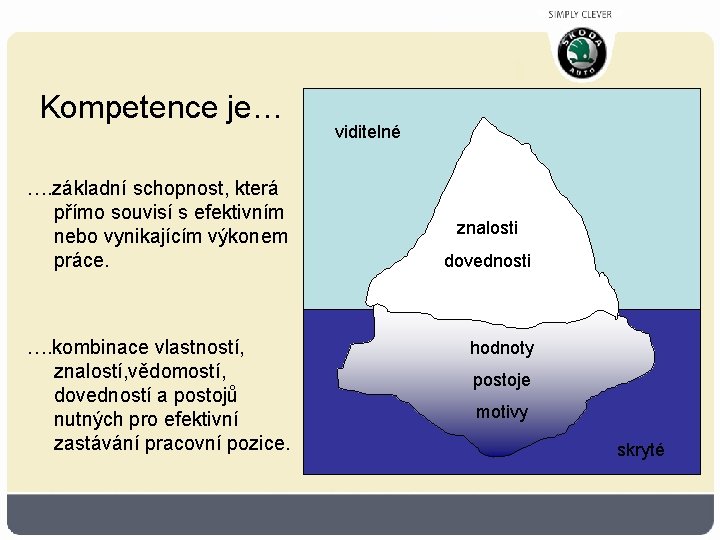 SIMPLY CLEVER

ŠKODA AUTO

Kompetence je…

….základní schopnost, která přímo souvisí s efektivním nebo vynikajícím výkonem práce.

….kombinace vlastností, znalostí,vědomostí, dovedností a postojů nutných pro efektivní zastávání pracovní pozice.

viditelné

znalosti

dovednosti

hodnoty

postoje

motivy

skryté